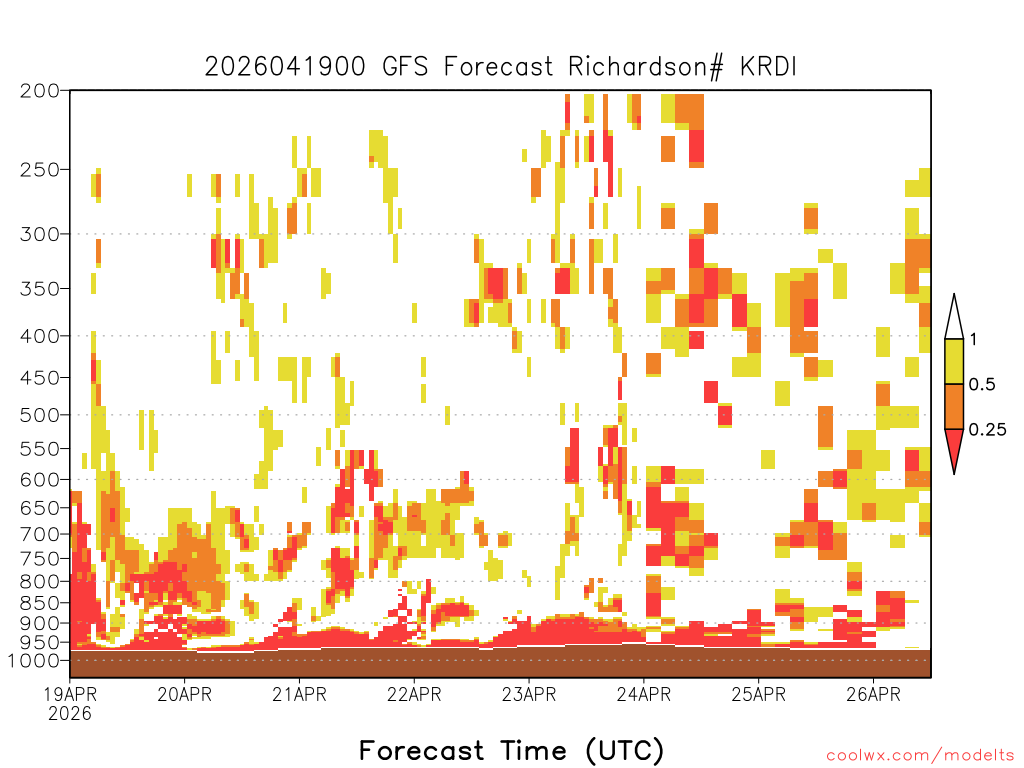 2026041900 GFS Forecast Richardson# KRDI

200
250
300
350
400
450
500
550
600
650
700
750
800
850
900
950
1000

1
0.5
0.25

19APR
2026
20APR
21APR
22APR
23APR
24APR
25APR
26APR

Forecast Time (UTC)

coolwx.com/modelts